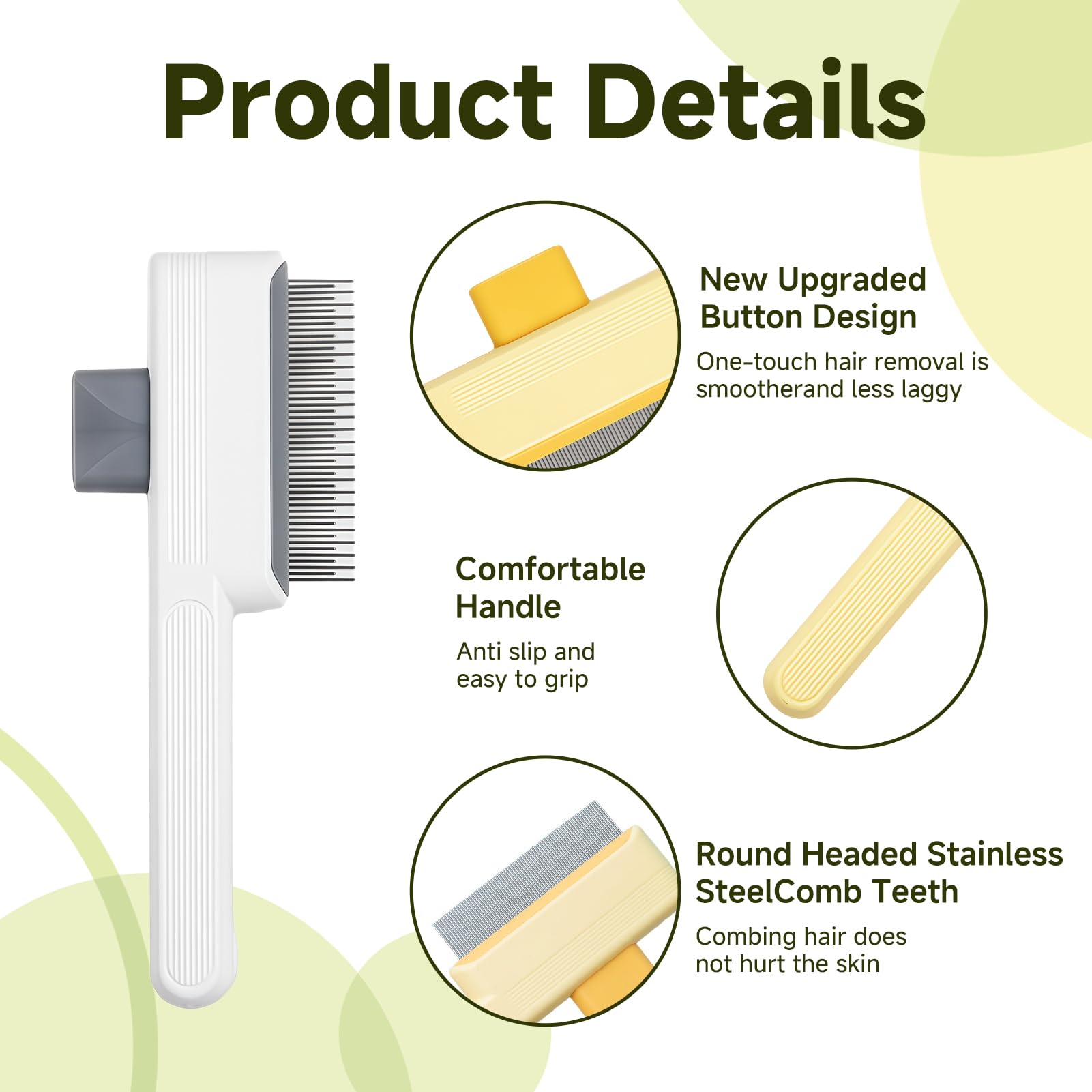 Product Details

New Upgraded Button Design

One-touch hair removal is smootherand less laggy

Comfortable Handle

Anti slip and easy to grip

Round Headed Stainless SteelComb Teeth

Combing hair does not hurt the skin